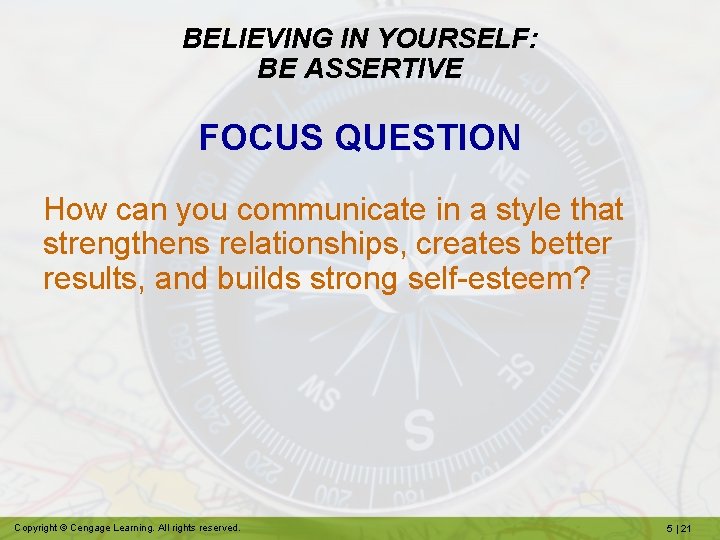 BELIEVING IN YOURSELF:
BE ASSERTIVE

FOCUS QUESTION

How can you communicate in a style that strengthens relationships, creates better results, and builds strong self-esteem?

Copyright © Cengage Learning. All rights reserved.

5 | 21